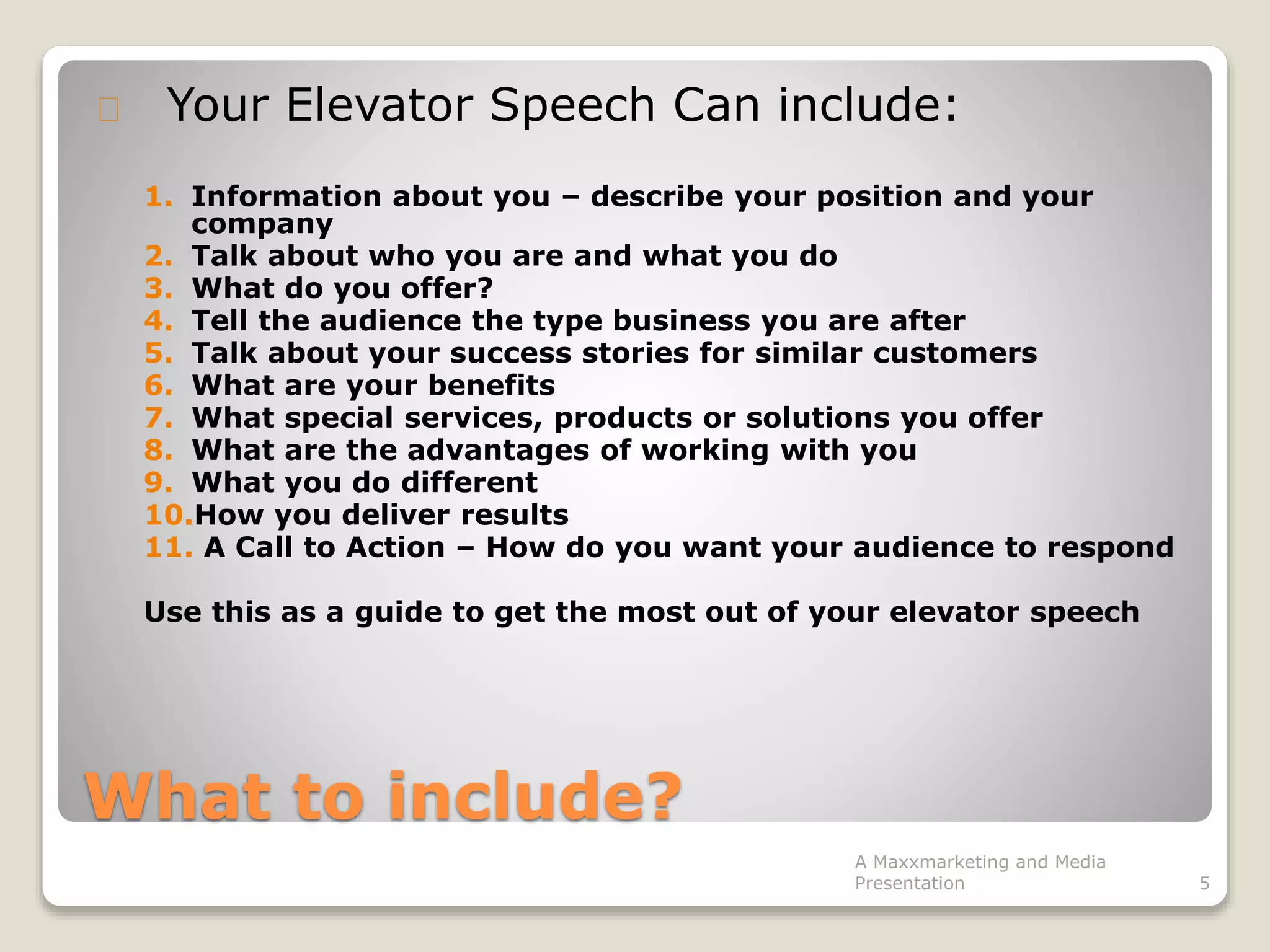 Your Elevator Speech Can include:

1. Information about you – describe your position and your company
2. Talk about who you are and what you do
3. What do you offer?
4. Tell the audience the type business you are after
5. Talk about your success stories for similar customers
6. What are your benefits
7. What special services, products or solutions you offer
8. What are the advantages of working with you
9. What you do different
10. How you deliver results
11. A Call to Action – How do you want your audience to respond

Use this as a guide to get the most out of your elevator speech

What to include?

A Maxxmarketing and Media Presentation

5